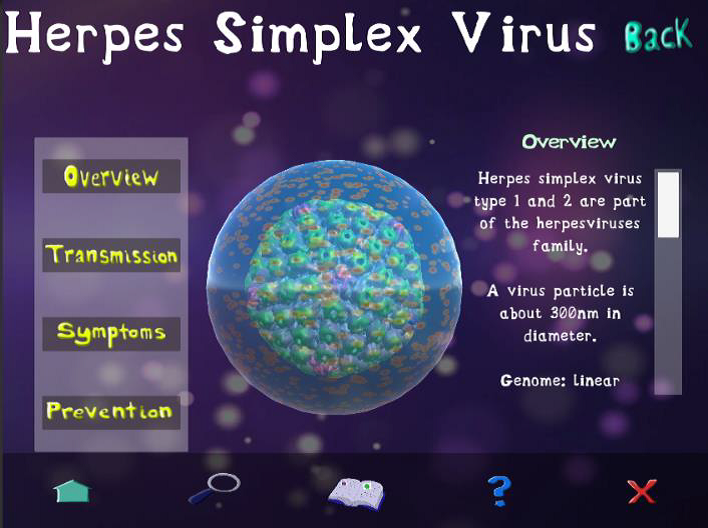 Herpes Simplex Virus

Back

Overview

Transmission

Symptoms

Prevention

Overview

Herpes simplex virus type 1 and 2 are part of the herpesviruses family.

A virus particle is about 300nm in diameter.

Genome: linear

?